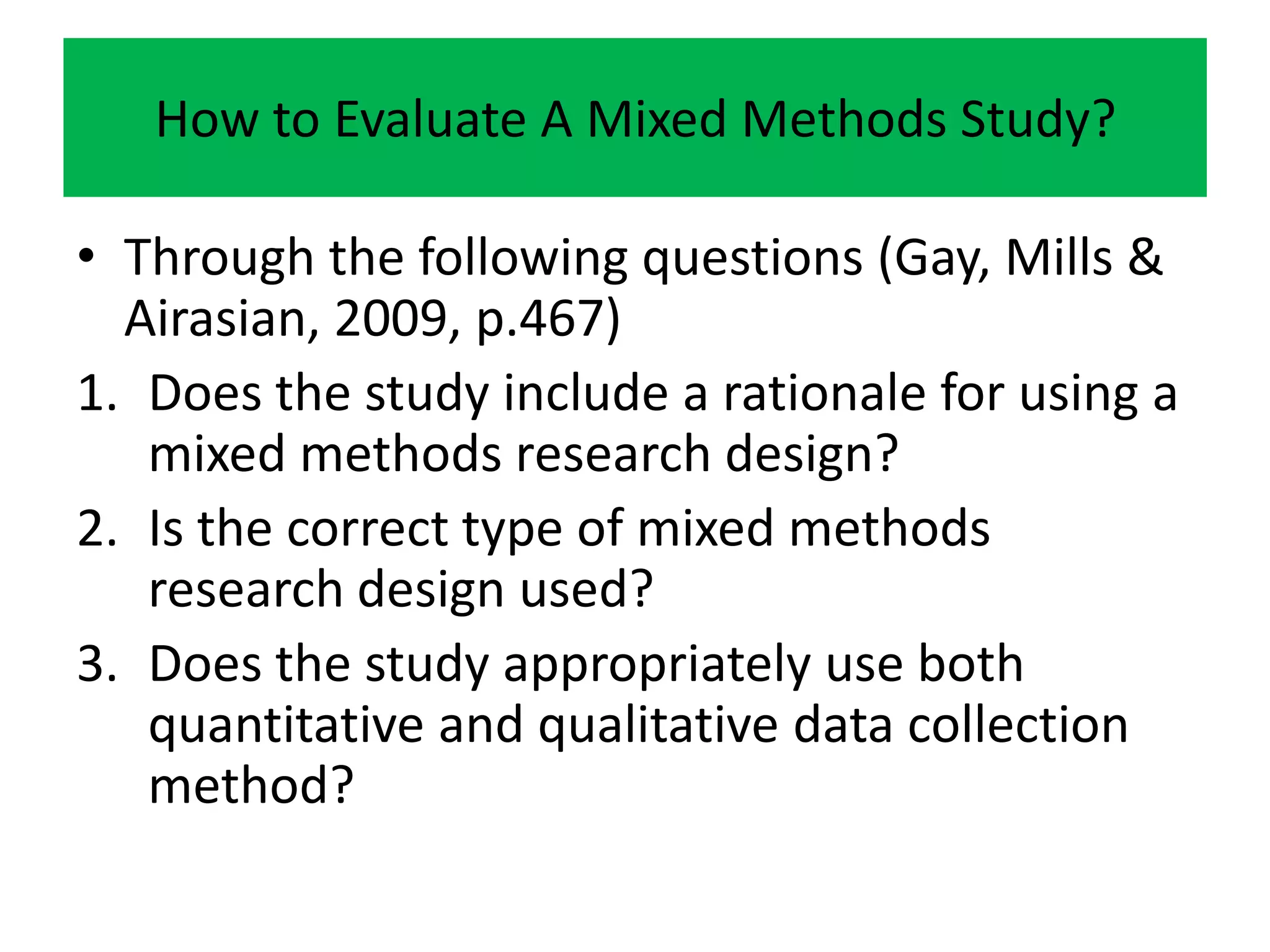 How to Evaluate A Mixed Methods Study?

• Through the following questions (Gay, Mills & Airasian, 2009, p.467)

1. Does the study include a rationale for using a mixed methods research design?
2. Is the correct type of mixed methods research design used?
3. Does the study appropriately use both quantitative and qualitative data collection method?